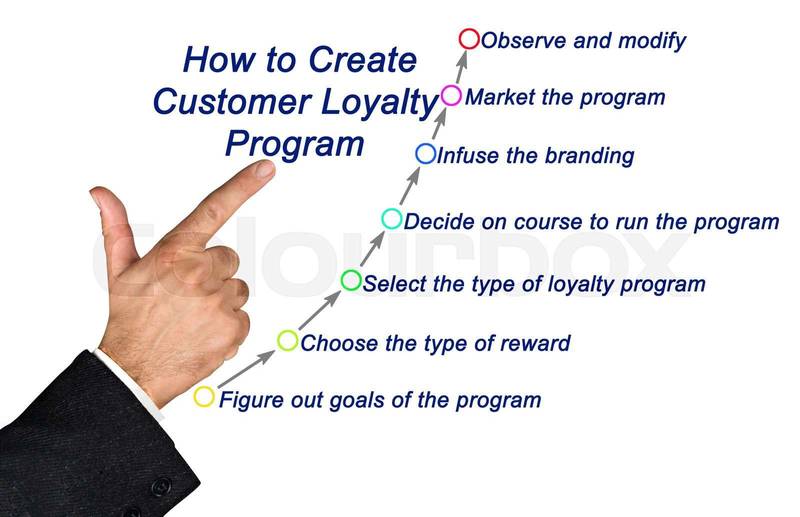 How to Create Customer Loyalty Program

Observe and modify

Market the program

Infuse the branding

Decide on course to run the program

Select the type of loyalty program

Choose the type of reward

Figure out goals of the program

colourbox